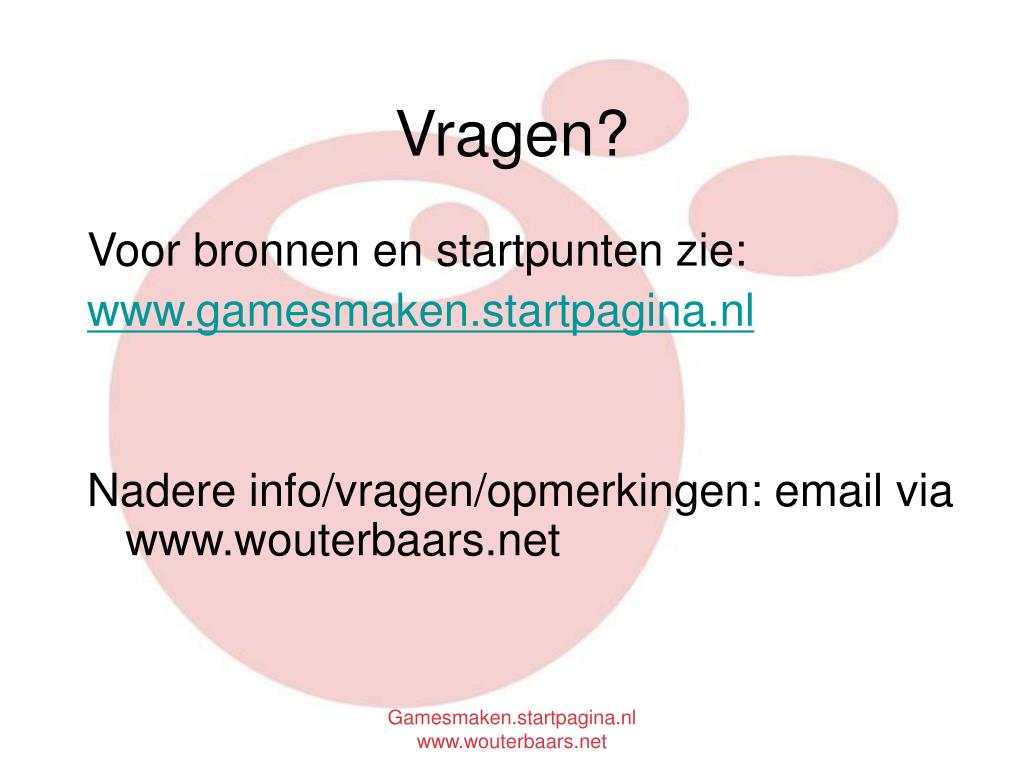 Vragen?

Voor bronnen en startpunten zie:

www.gamesmaken.startpagina.nl

Nadere info/vragen/opmerkingen: email via www.wouterbaars.net

Gamesmaken.startpagina.nl
www.wouterbaars.net